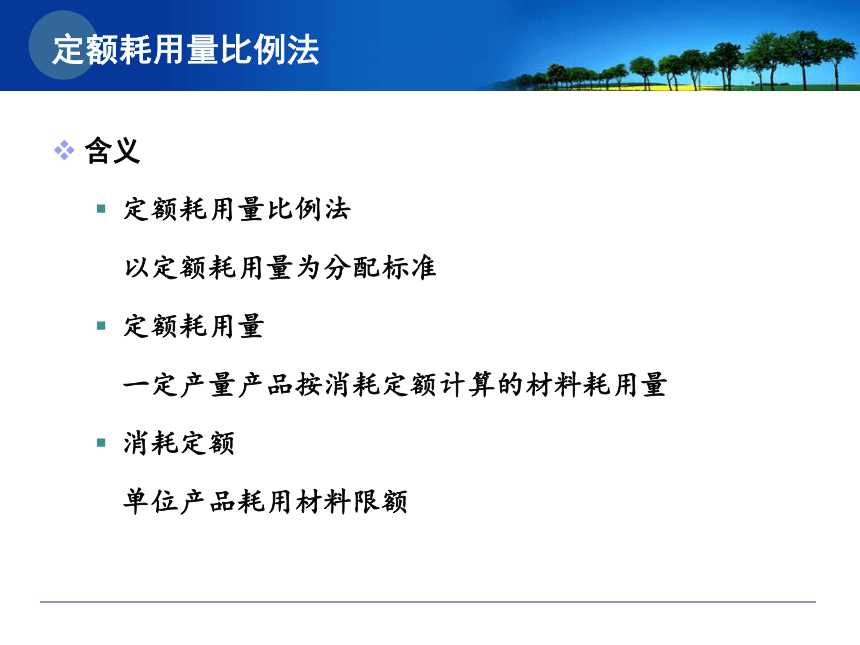 定额耗用量比例法

含义

定额耗用量比例法

以定额耗用量为分配标准

定额耗用量

一定产量产品按消耗定额计算的材料耗用量

消耗定额

单位产品耗用材料限额